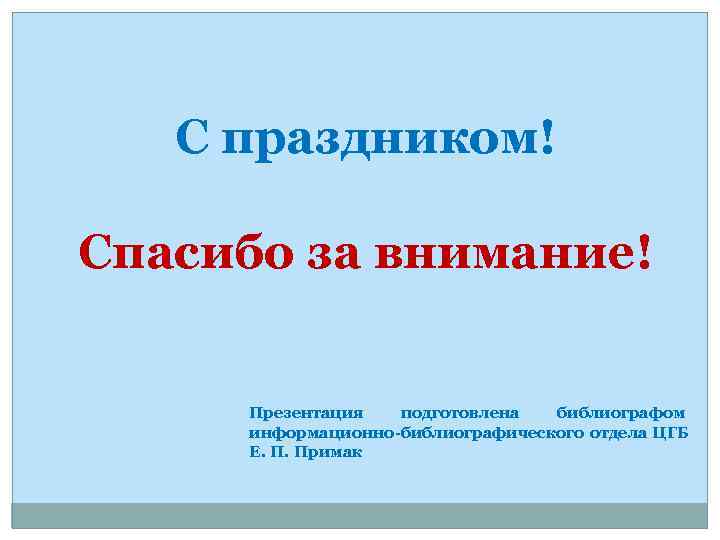 С праздником!

Спасибо за внимание!

Презентация подготовлена библиографом информационно-библиографического отдела ЦГБ Е. П. Примак